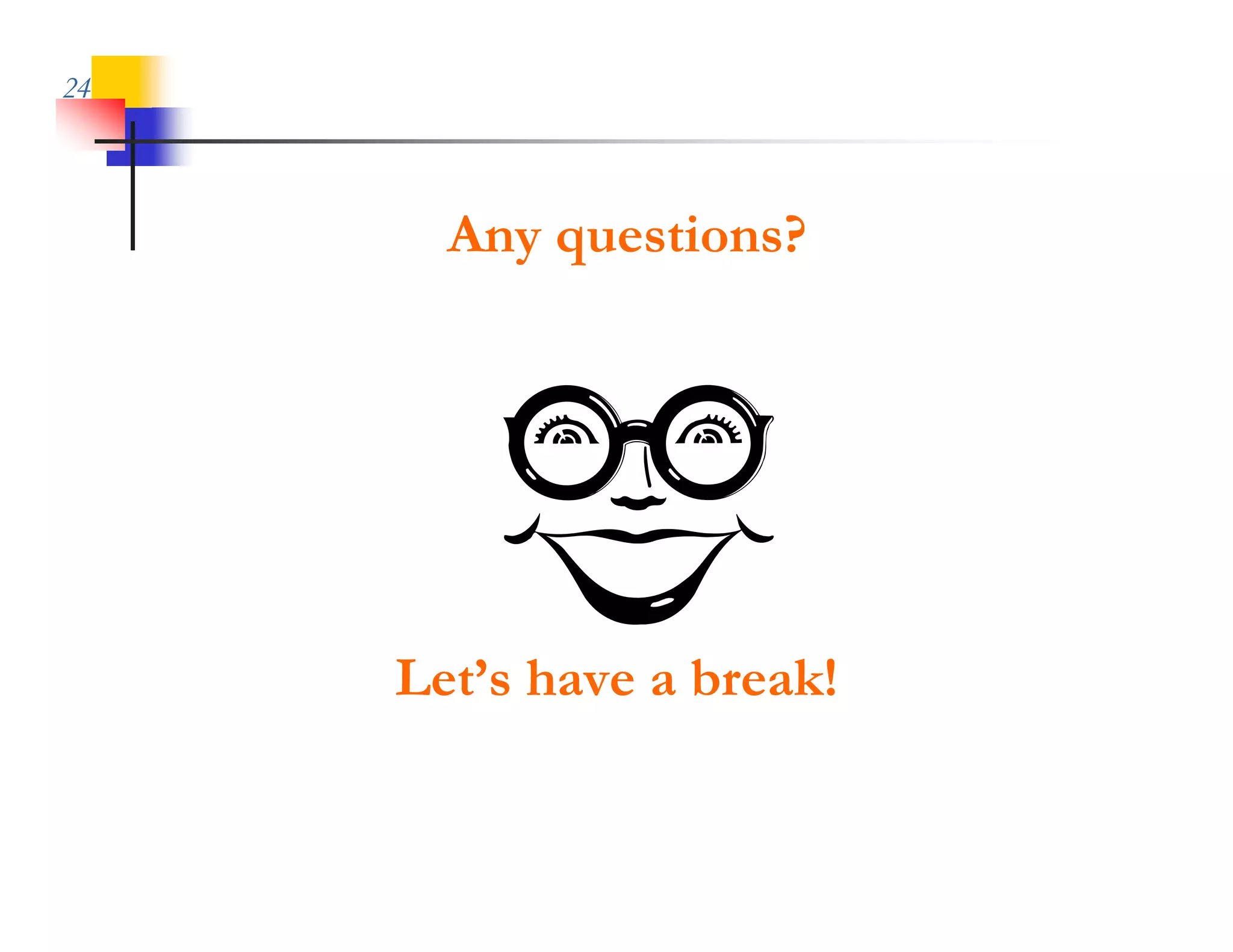 24

Any questions?

Let’s have a break!